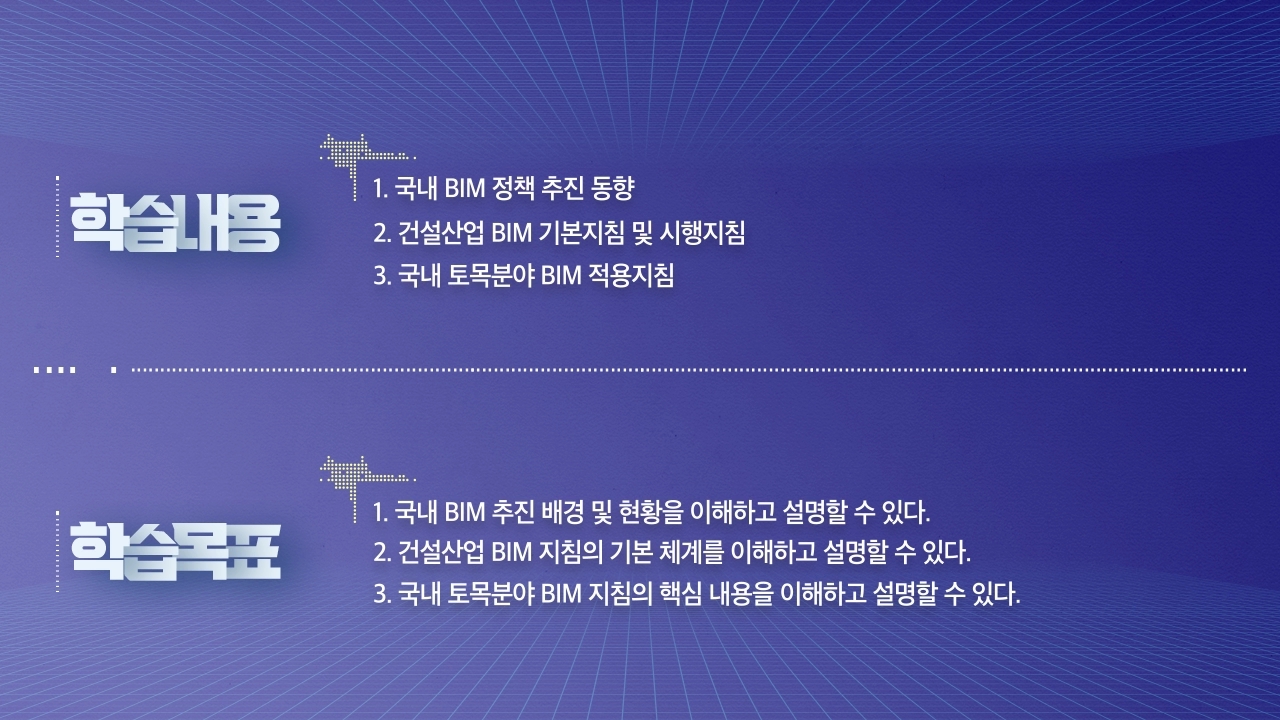 학습내용

1. 국내 BIM 정책 추진 동향
2. 건설산업 BIM 기본지침 및 시행지침
3. 국내 토목분야 BIM 적용지침

학습목표

1. 국내 BIM 추진 배경 및 현황을 이해하고 설명할 수 있다.
2. 건설산업 BIM 지침의 기본 체계를 이해하고 설명할 수 있다.
3. 국내 토목분야 BIM 지침의 핵심 내용을 이해하고 설명할 수 있다.